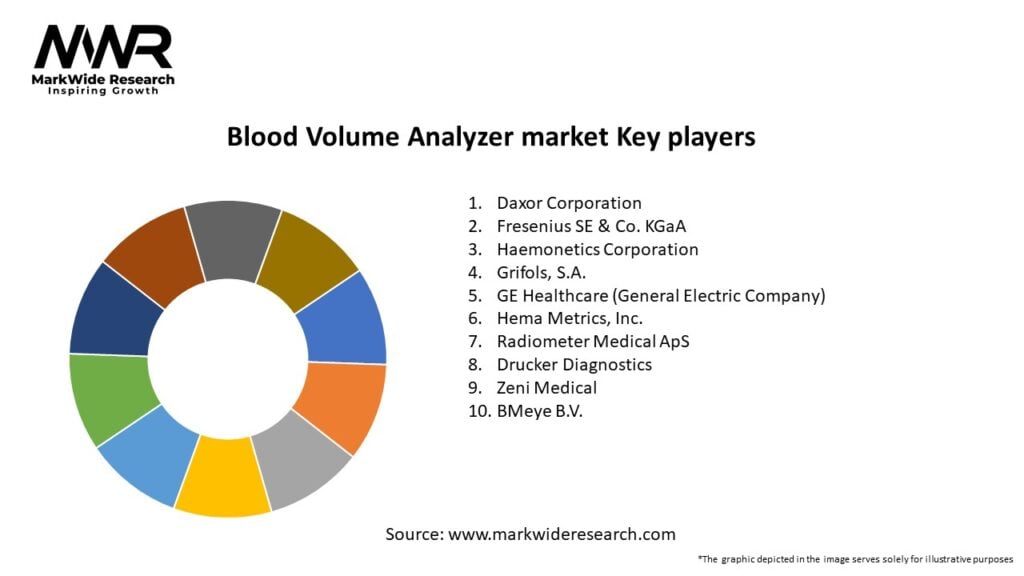 MWR
MarkWide Research
Inspiring Growth

Blood Volume Analyzer market Key players

1. Daxor Corporation
2. Fresenius SE & Co. KGaA
3. Haemonetics Corporation
4. Grifols, S.A.
5. GE Healthcare (General Electric Company)
6. Hema Metrics, Inc.
7. Radiometer Medical ApS
8. Drucker Diagnostics
9. Zeni Medical
10. BMeye B.V.

Source: www.markwideresearch.com

*The graphic depicted in the image serves solely for illustrative purposes